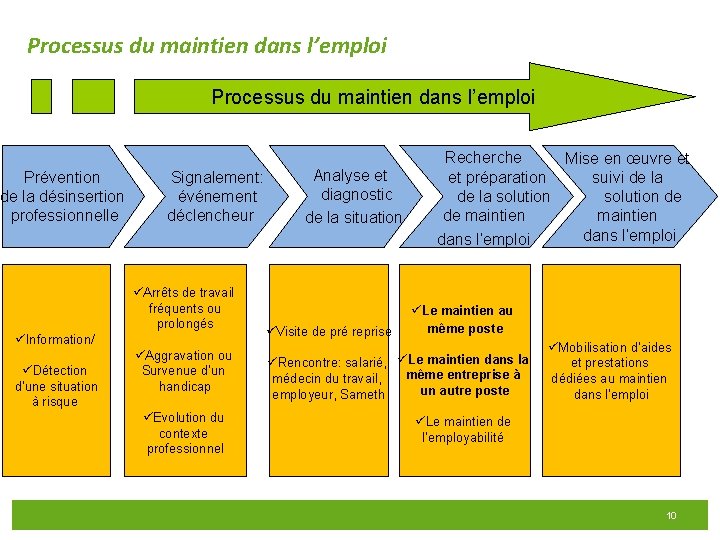 Processus du maintien dans l'emploi

Processus du maintien dans l'emploi

Prévention de la désinsertion professionnelle

Signalement: événement déclencheur

Analyse et diagnostic de la situation

Recherche et préparation de la solution de maintien dans l'emploi

Mise en œuvre et suivi de la solution de maintien dans l'emploi

✓Information/

✓Détection d'une situation à risque

✓Arrêts de travail fréquents ou prolongés

✓Aggravation ou Survenue d'un handicap

✓Evolution du contexte professionnel

✓Visite de pré reprise

✓Rencontre: salarié, médecin du travail, employeur, Sameth

✓Le maintien au même poste

✓Le maintien dans la même entreprise à un autre poste

✓Le maintien de l'employabilité

✓Mobilisation d'aides et prestations dédiées au maintien dans l'emploi

10